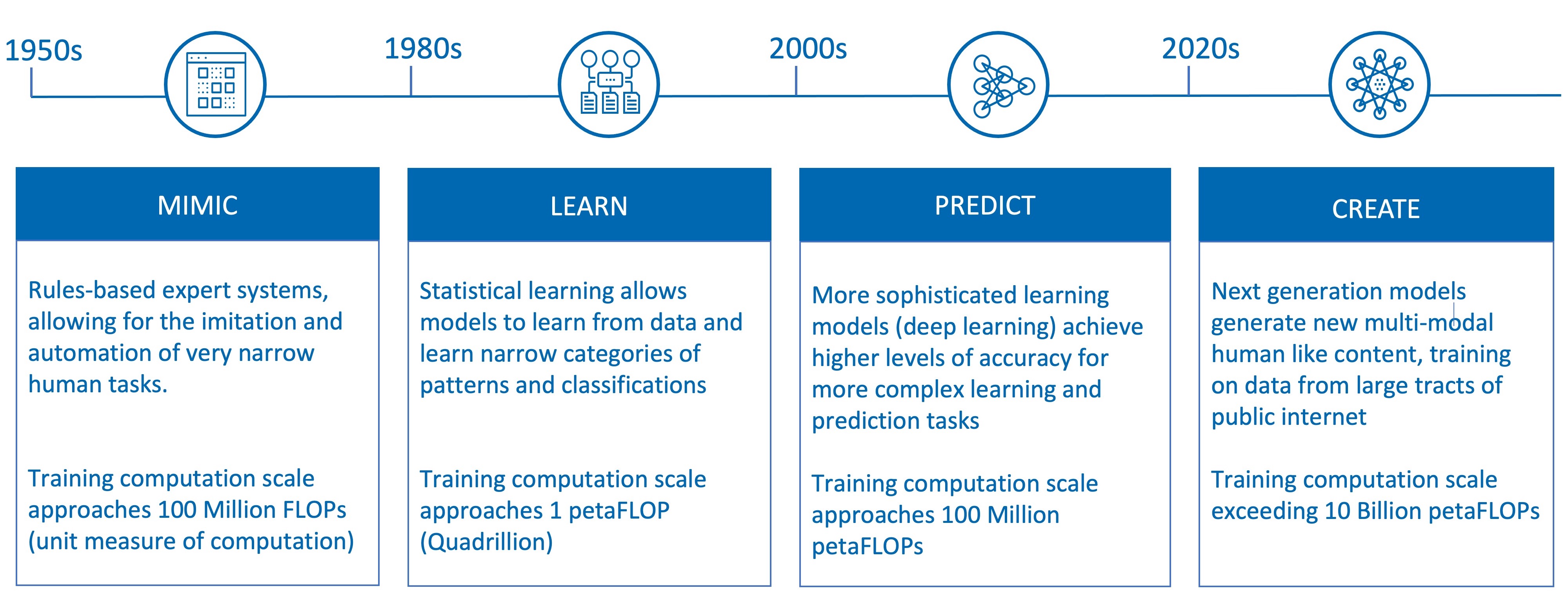 1950s

1980s

2000s

2020s

MIMIC

Rules-based expert systems, allowing for the imitation and automation of very narrow human tasks.

Training computation scale approaches 100 Million FLOPs (unit measure of computation)

LEARN

Statistical learning allows models to learn from data and learn narrow categories of patterns and classifications

Training computation scale approaches 1 petaFLOP (Quadrillion)

PREDICT

More sophisticated learning models (deep learning) achieve higher levels of accuracy for more complex learning and prediction tasks

Training computation scale approaches 100 Million petaFLOPs

CREATE

Next generation models generate new multi-modal human like content, training on data from large tracts of public internet

Training computation scale exceeding 10 Billion petaFLOPs